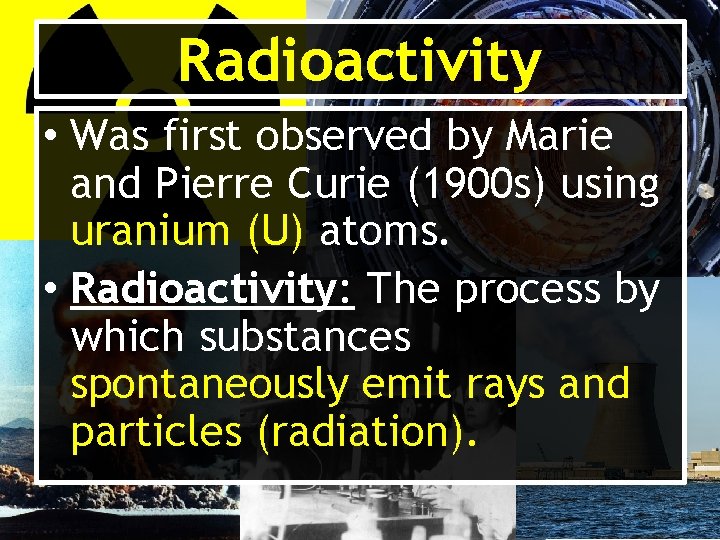 Radioactivity

• Was first observed by Marie and Pierre Curie (1900s) using uranium (U) atoms.
• Radioactivity: The process by which substances spontaneously emit rays and particles (radiation).